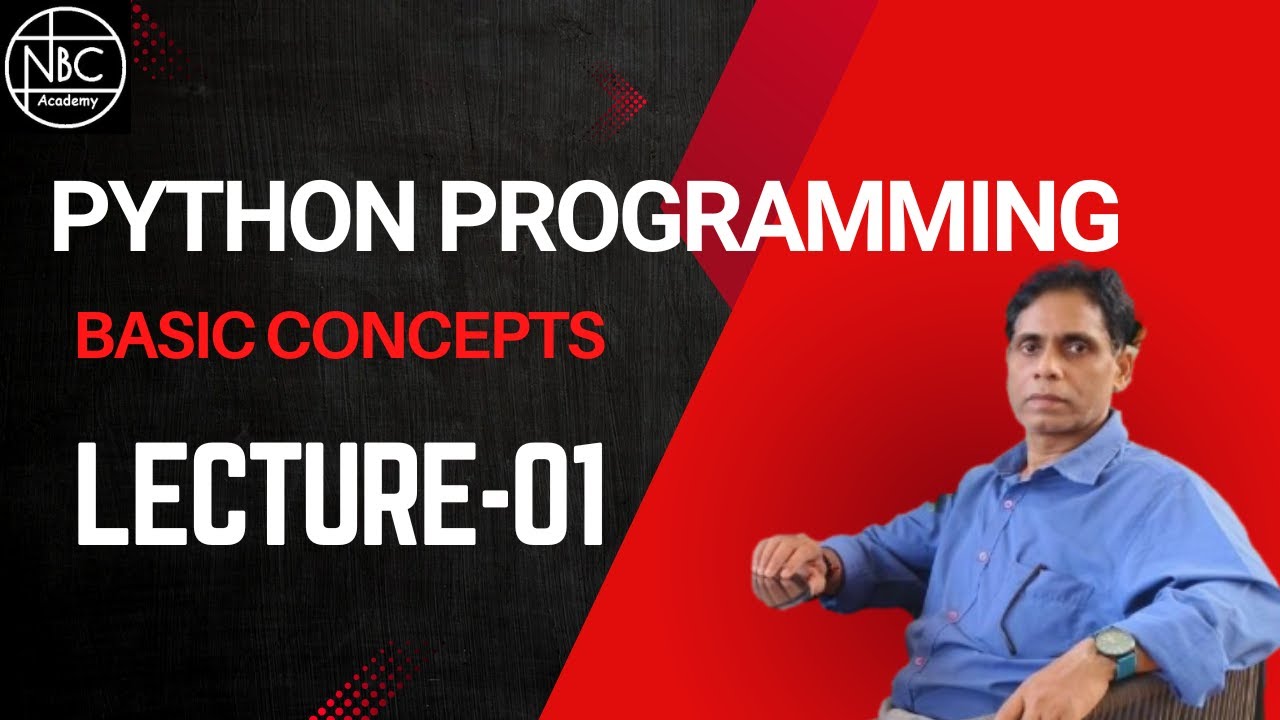 NBC
Academy

PYTHON PROGRAMMING

BASIC CONCEPTS

LECTURE-01